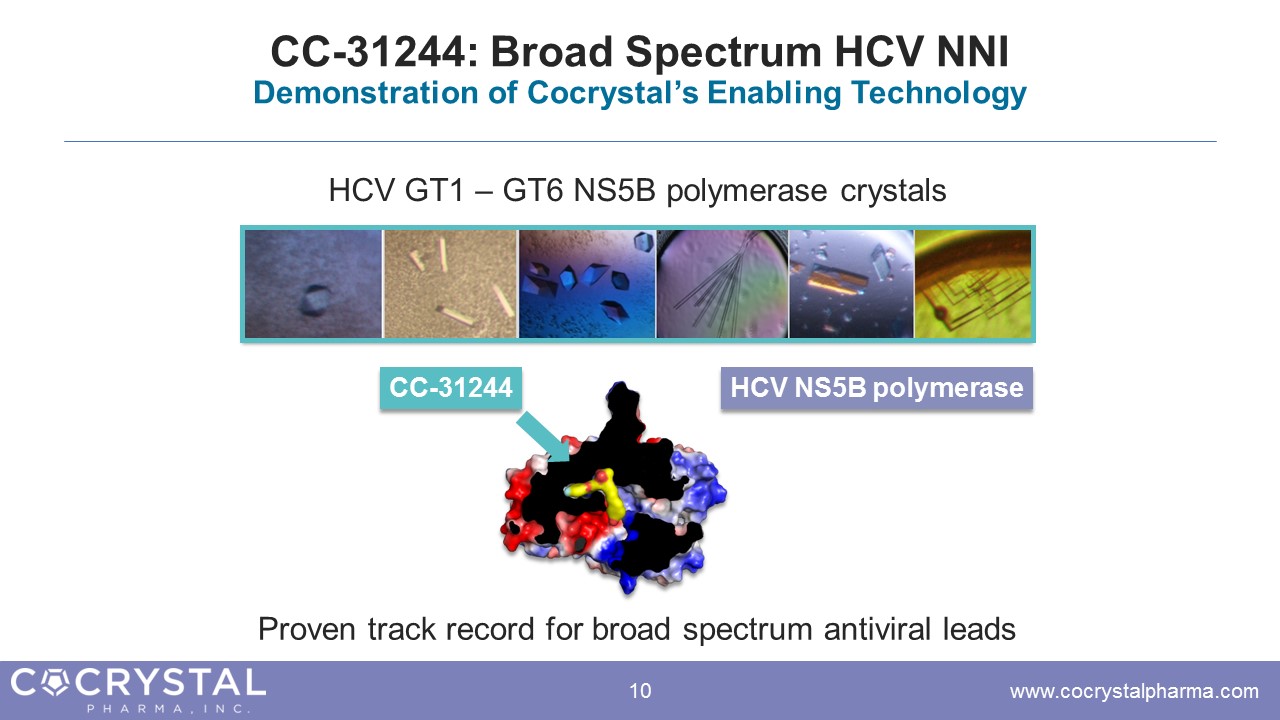 CC-31244: Broad Spectrum HCV NNI
Demonstration of Cocrystal's Enabling Technology

HCV GT1 – GT6 NS5B polymerase crystals

CC-31244

HCV NS5B polymerase

Proven track record for broad spectrum antiviral leads

COCRYSTAL
PHARMA, INC.

10

www.cocrystalpharma.com